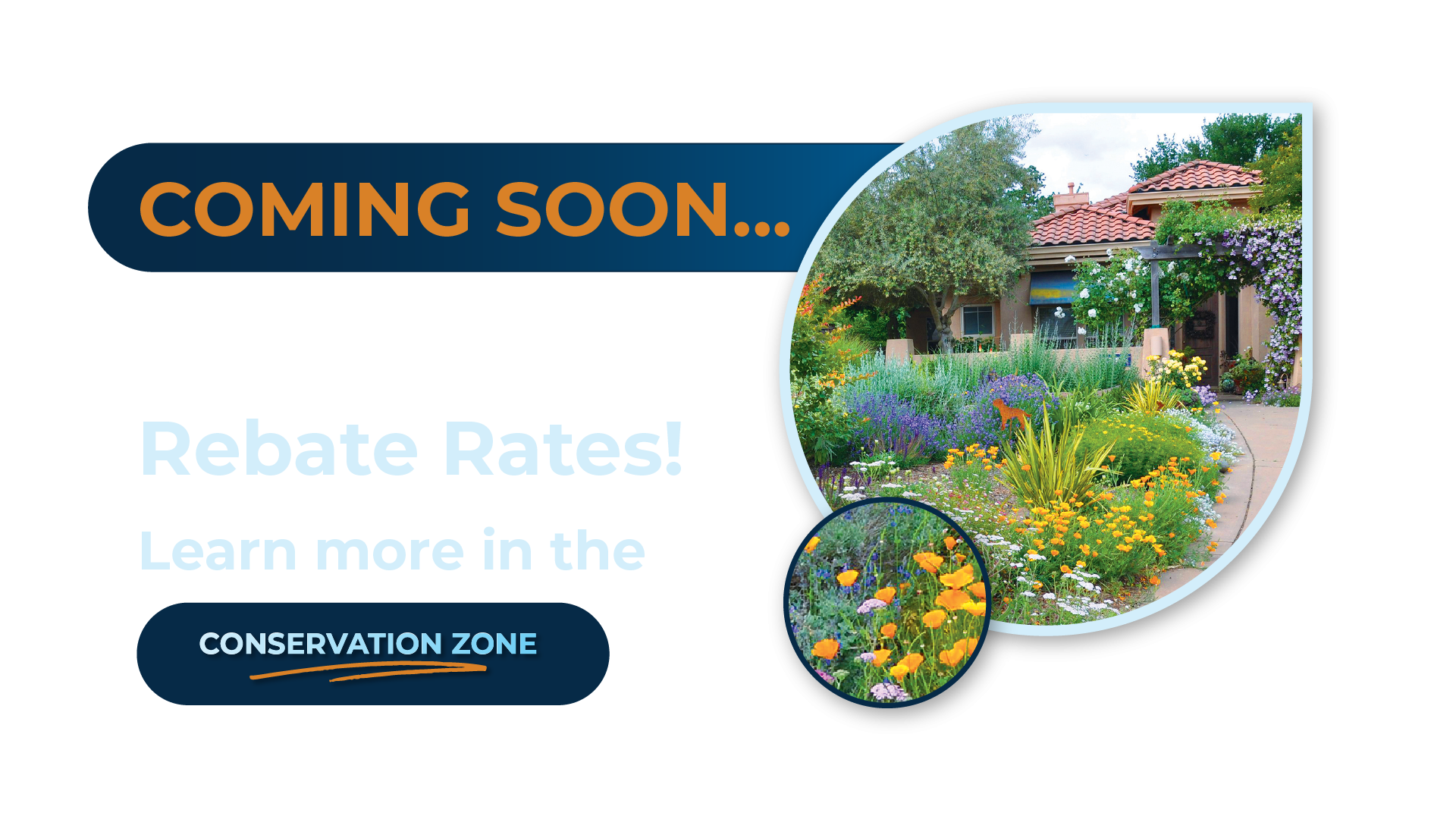 COMING SOON...

Rebate Rates!

Learn more in the

CONSERVATION ZONE